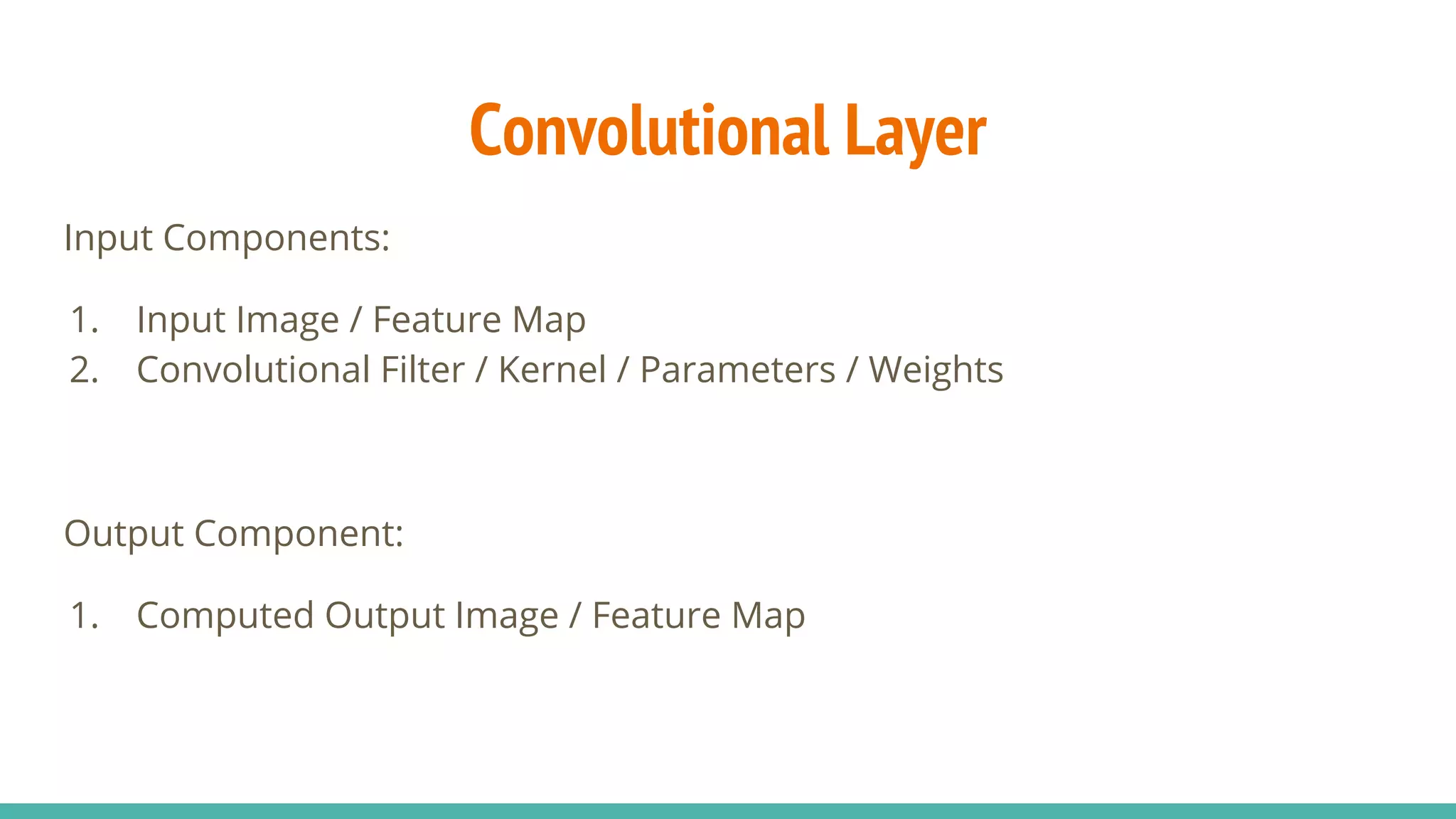 Convolutional Layer

Input Components:

1. Input Image / Feature Map
2. Convolutional Filter / Kernel / Parameters / Weights

Output Component:

1. Computed Output Image / Feature Map